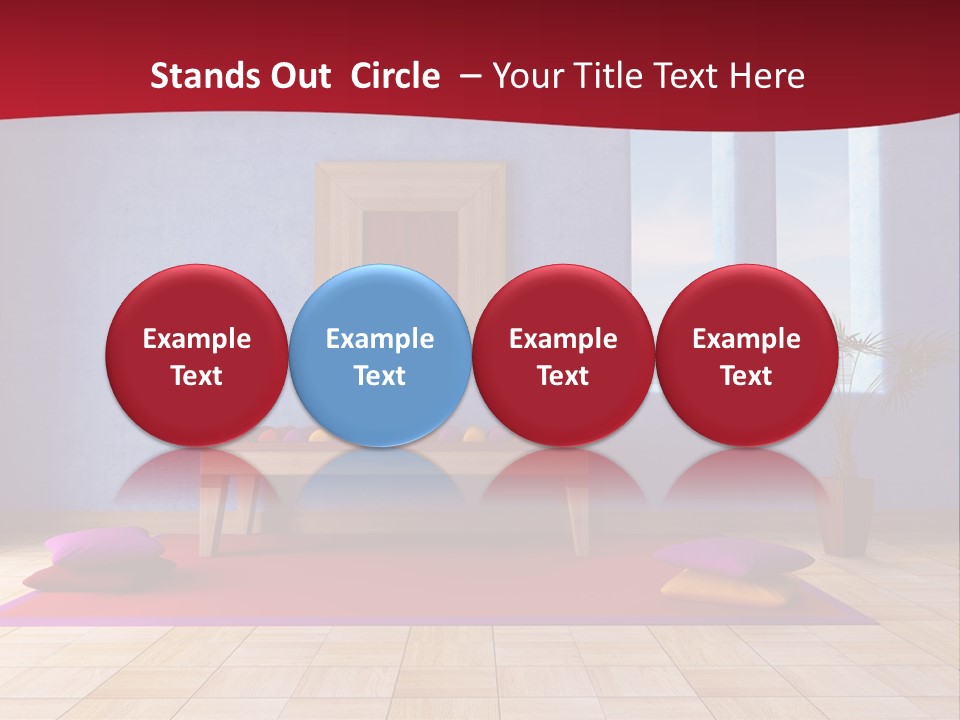 Stands Out Circle – Your Title Text Here

Example Text

Example Text

Example Text

Example Text